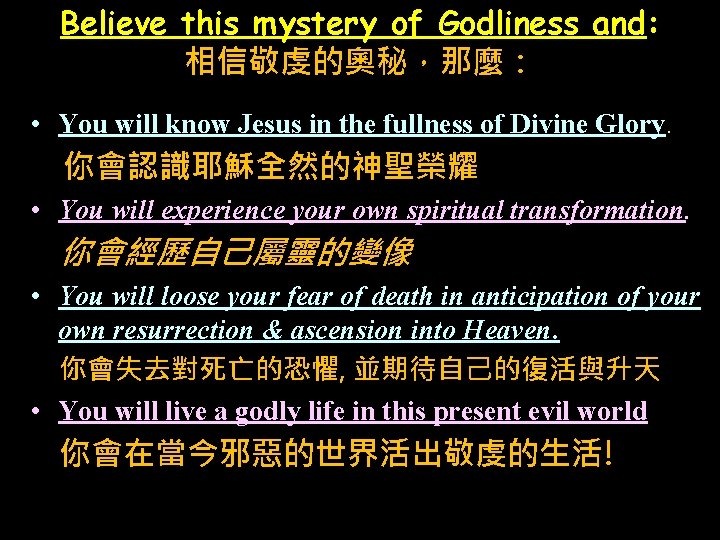 Believe this mystery of Godliness and:
相信敬虔的奧秘，那麼：

• You will know Jesus in the fullness of Divine Glory.
你會認識耶穌全然的神聖榮耀

• You will experience your own spiritual transformation.
你會經歷自己屬靈的變像

• You will loose your fear of death in anticipation of your own resurrection & ascension into Heaven.
你會失去對死亡的恐懼, 並期待自己的復活與升天

• You will live a godly life in this present evil world
你會在當今邪惡的世界活出敬虔的生活!